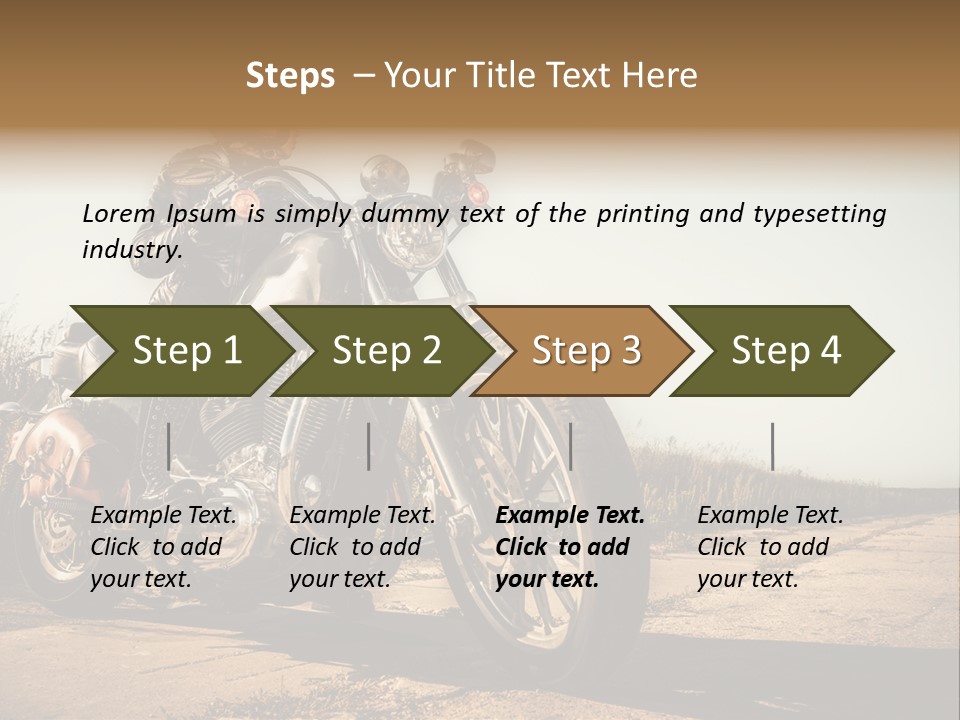 Steps – Your Title Text Here

Lorem Ipsum is simply dummy text of the printing and typesetting industry.

Step 1

Step 2

Step 3

Step 4

Example Text. Click to add your text.

Example Text. Click to add your text.

Example Text. Click to add your text.

Example Text. Click to add your text.